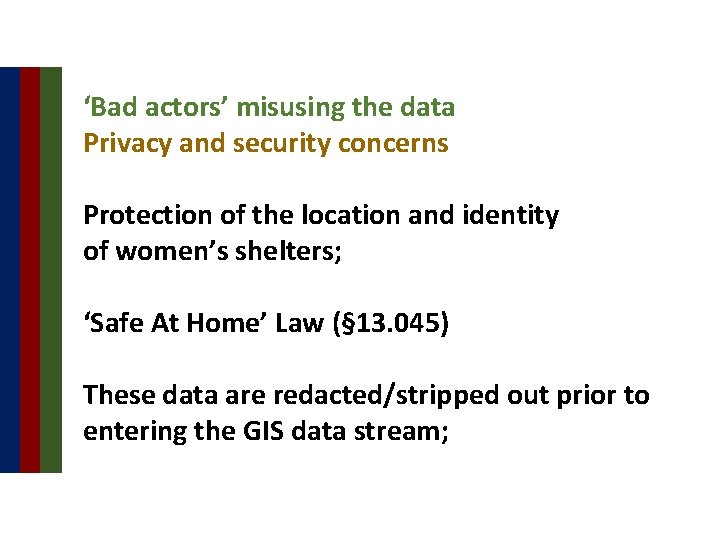 ‘Bad actors’ misusing the data
Privacy and security concerns

Protection of the location and identity of women’s shelters;

‘Safe At Home’ Law (§13.045)

These data are redacted/stripped out prior to entering the GIS data stream;